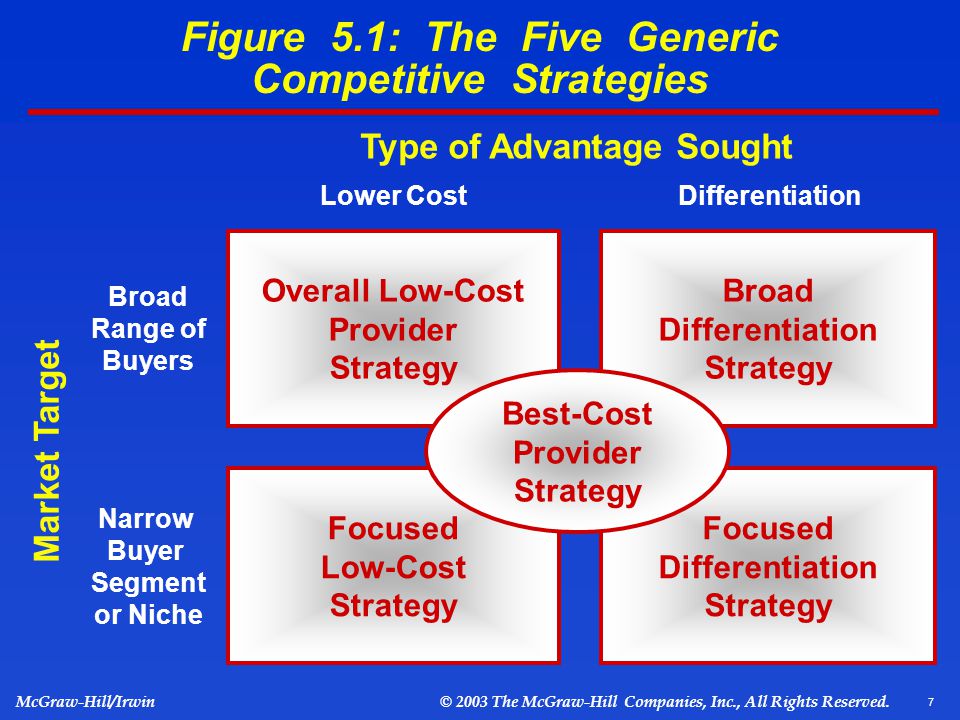 Figure 5.1: The Five Generic Competitive Strategies

Type of Advantage Sought

Lower Cost

Differentiation

Market Target

Broad Range of Buyers

Overall Low-Cost Provider Strategy

Broad Differentiation Strategy

Best-Cost Provider Strategy

Narrow Buyer Segment or Niche

Focused Low-Cost Strategy

Focused Differentiation Strategy

McGraw-Hill/Irwin

© 2003 The McGraw-Hill Companies, Inc., All Rights Reserved.

7